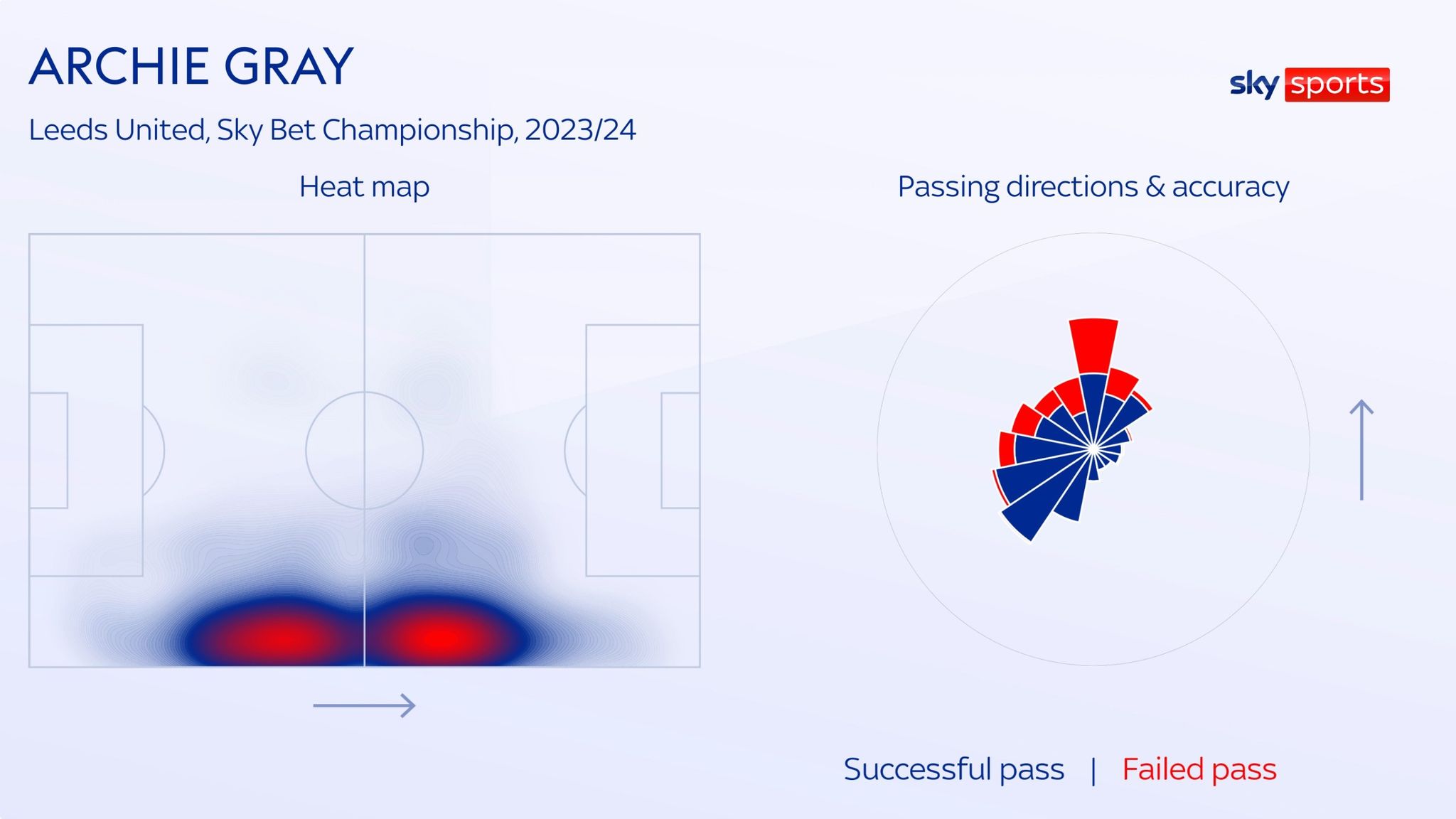 ARCHIE GRAY

sky sports

Leeds United, Sky Bet Championship, 2023/24

Heat map

Passing directions & accuracy

Successful pass | Failed pass